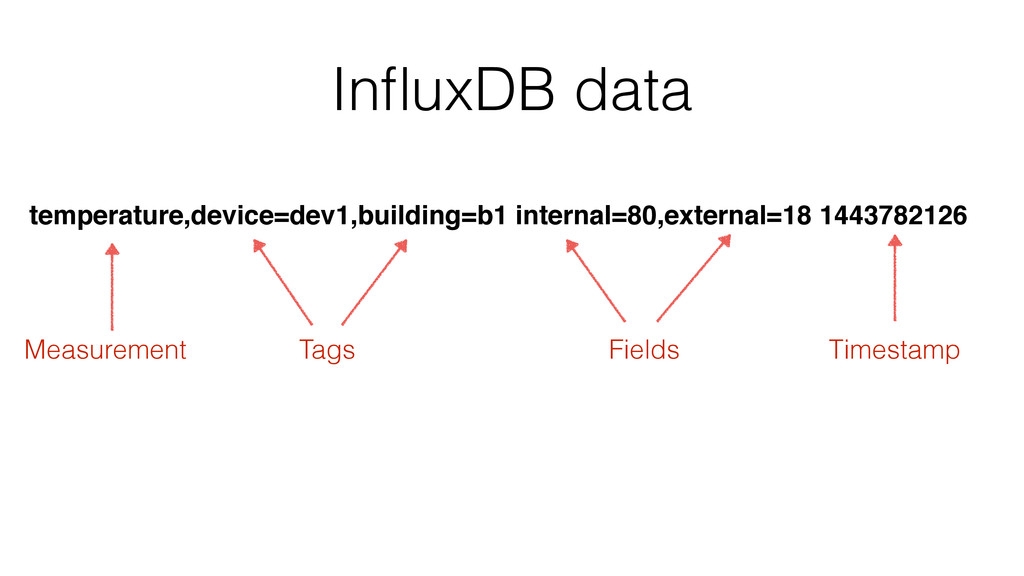 InfluxDB data

temperature,device=dev1,building=b1 internal=80,external=18 1443782126

Measurement Tags Fields Timestamp